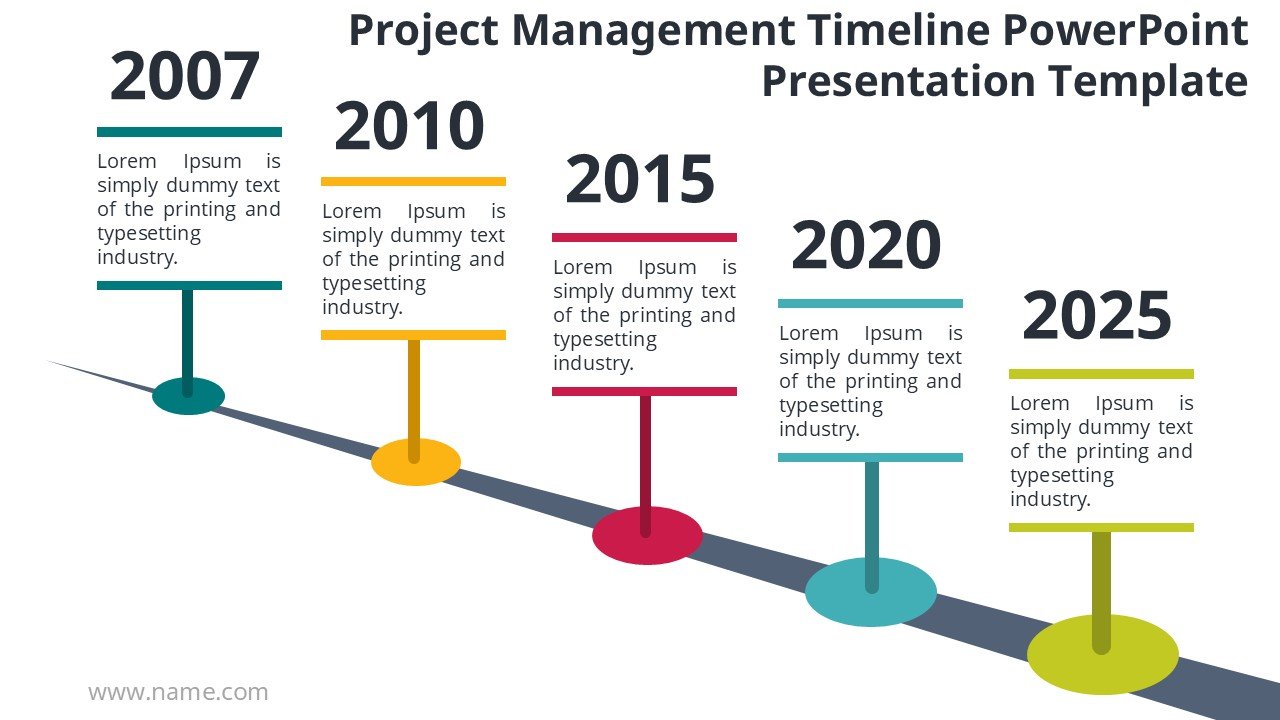 Project Management Timeline PowerPoint Presentation Template

2007

Lorem Ipsum is simply dummy text of the printing and typesetting industry.

2010

Lorem Ipsum is simply dummy text of the printing and typesetting industry.

2015

Lorem Ipsum is simply dummy text of the printing and typesetting industry.

2020

Lorem Ipsum is simply dummy text of the printing and typesetting industry.

2025

Lorem Ipsum is simply dummy text of the printing and typesetting industry.

www.name.com